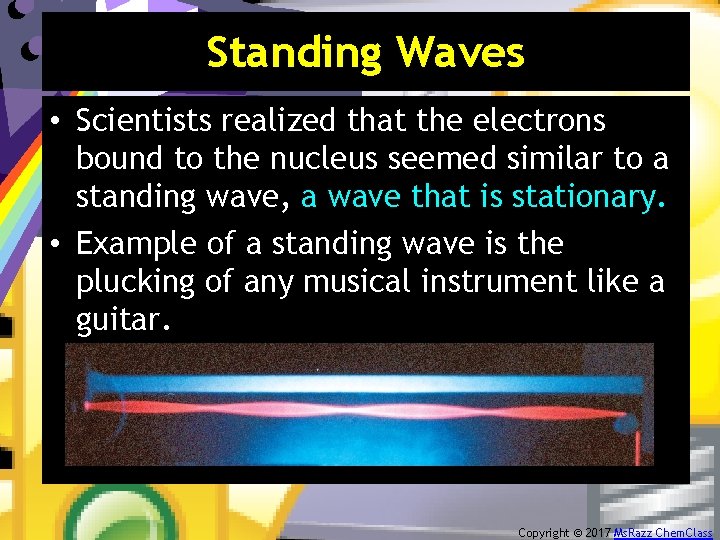 Standing Waves

• Scientists realized that the electrons bound to the nucleus seemed similar to a standing wave, a wave that is stationary.

• Example of a standing wave is the plucking of any musical instrument like a guitar.

Copyright © 2017 MsRazz ChemClass